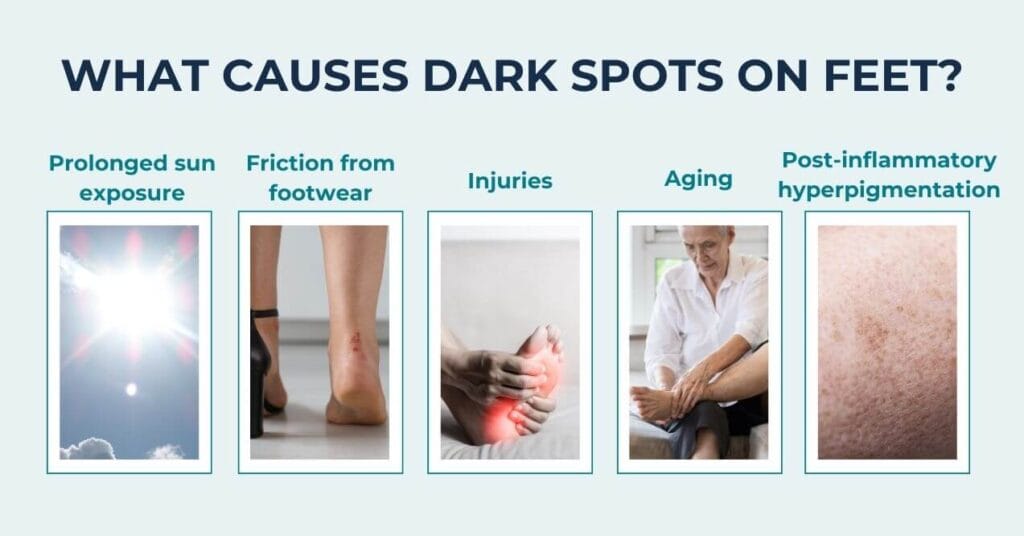 WHAT CAUSES DARK SPOTS ON FEET?

Prolonged sun exposure

Friction from footwear

Injuries

Aging

Post-inflammatory hyperpigmentation